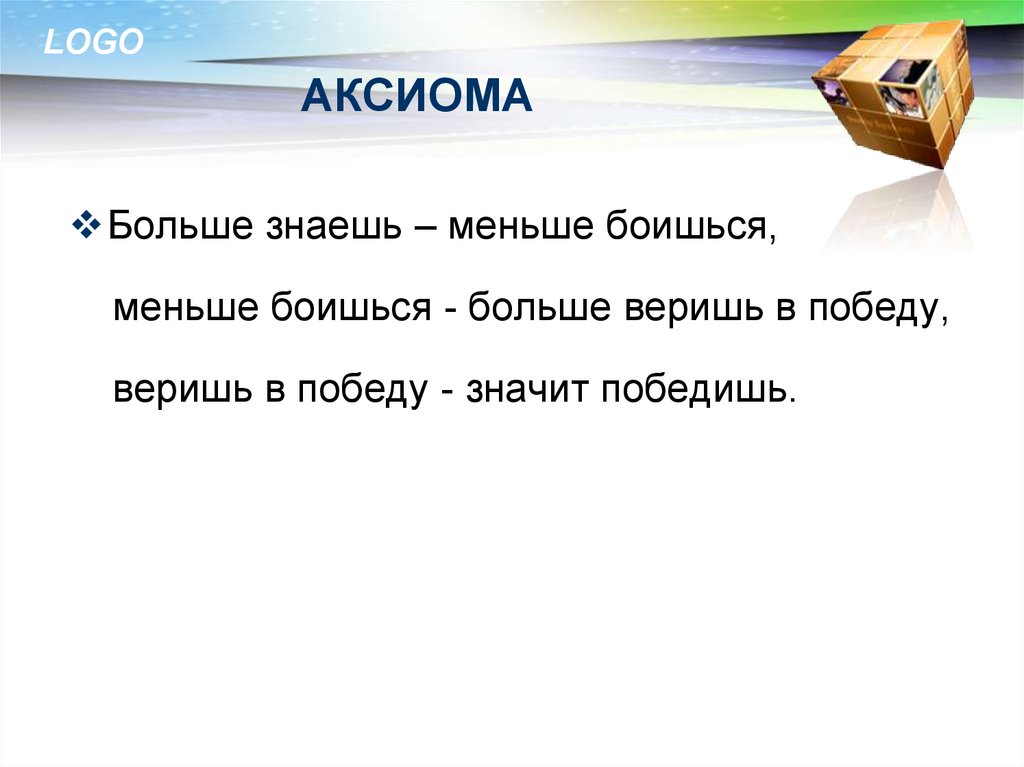 LOGO

АКСИОМА

❖ Больше знаешь – меньше боишься,

меньше боишься - больше веришь в победу,

веришь в победу - значит победишь.